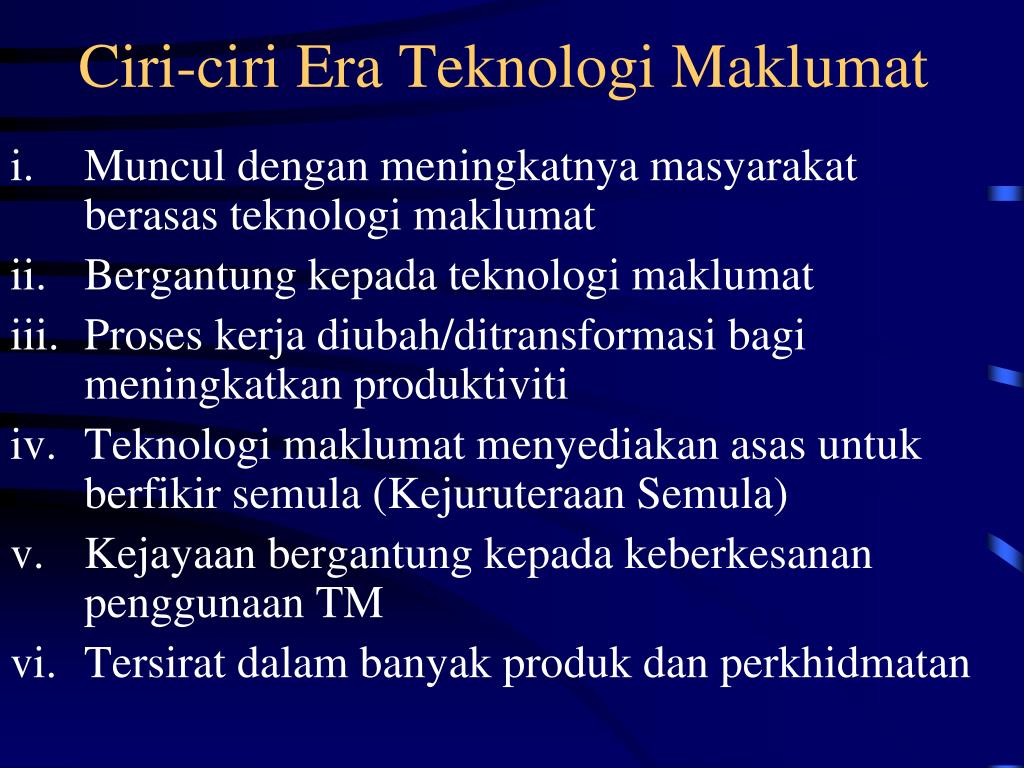 Ciri-ciri Era Teknologi Maklumat

i. Muncul dengan meningkatnya masyarakat berasas teknologi maklumat
ii. Bergantung kepada teknologi maklumat
iii. Proses kerja diubah/ditransformasi bagi meningkatkan produktiviti
iv. Teknologi maklumat menyediakan asas untuk berfikir semula (Kejuruteraan Semula)
v. Kejayaan bergantung kepada keberkesanan penggunaan TM
vi. Tersirat dalam banyak produk dan perkhidmatan